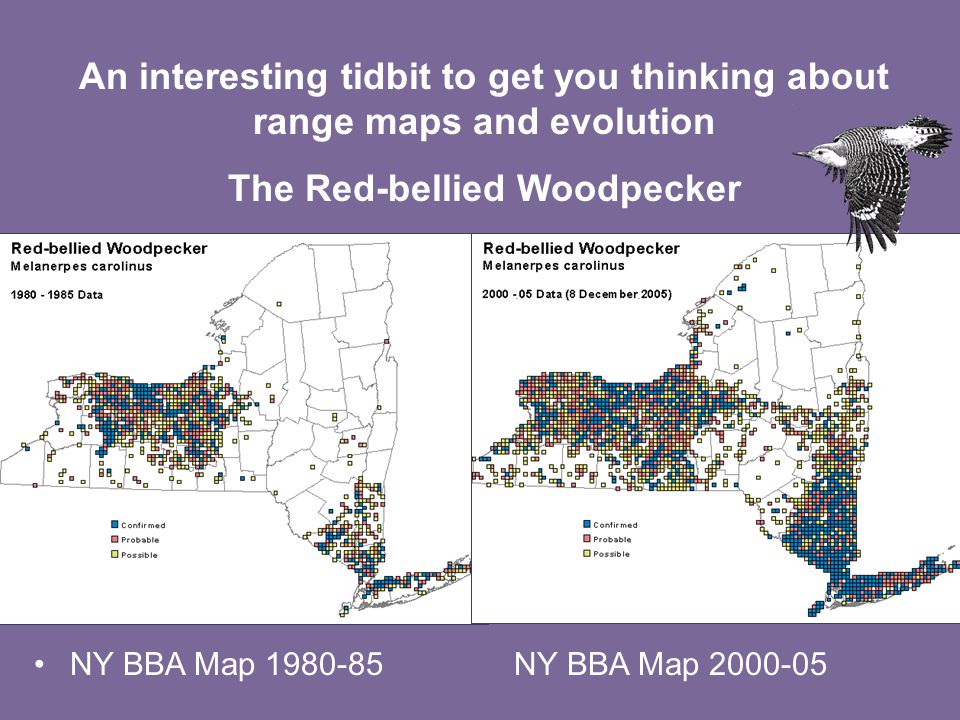 An interesting tidbit to get you thinking about range maps and evolution

The Red-bellied Woodpecker

Red-bellied Woodpecker
Melanerpes carolinus
1980 - 1985 Data

Confirmed
Probable
Possible

Red-bellied Woodpecker
Melanerpes carolinus
2000 - 05 Data (8 December 2005)

Confirmed
Probable
Possible

• NY BBA Map 1980-85 NY BBA Map 2000-05